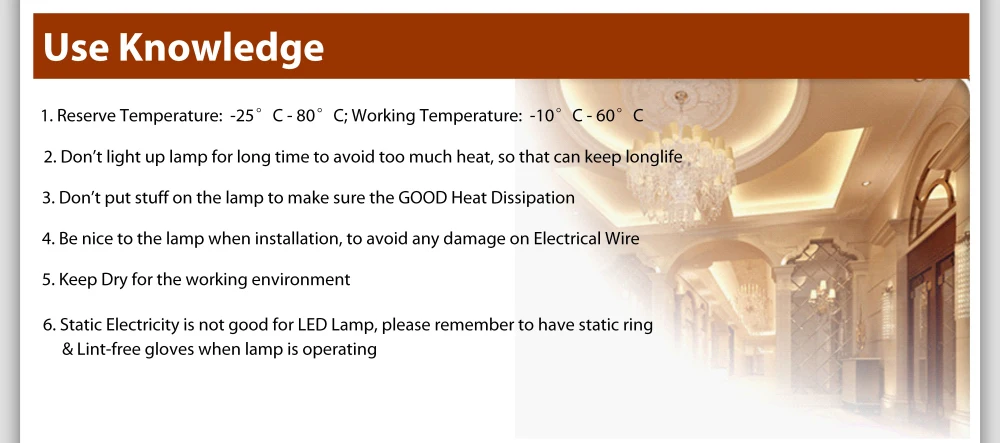 Use Knowledge

1. Reserve Temperature: -25° C - 80° C; Working Temperature: -10° C - 60° C

2. Don't light up lamp for long time to avoid too much heat, so that can keep longlife

3. Don't put stuff on the lamp to make sure the GOOD Heat Dissipation

4. Be nice to the lamp when installation, to avoid any damage on Electrical Wire

5. Keep Dry for the working environment

6. Static Electricity is not good for LED Lamp, please remember to have static ring & Lint-free gloves when lamp is operating